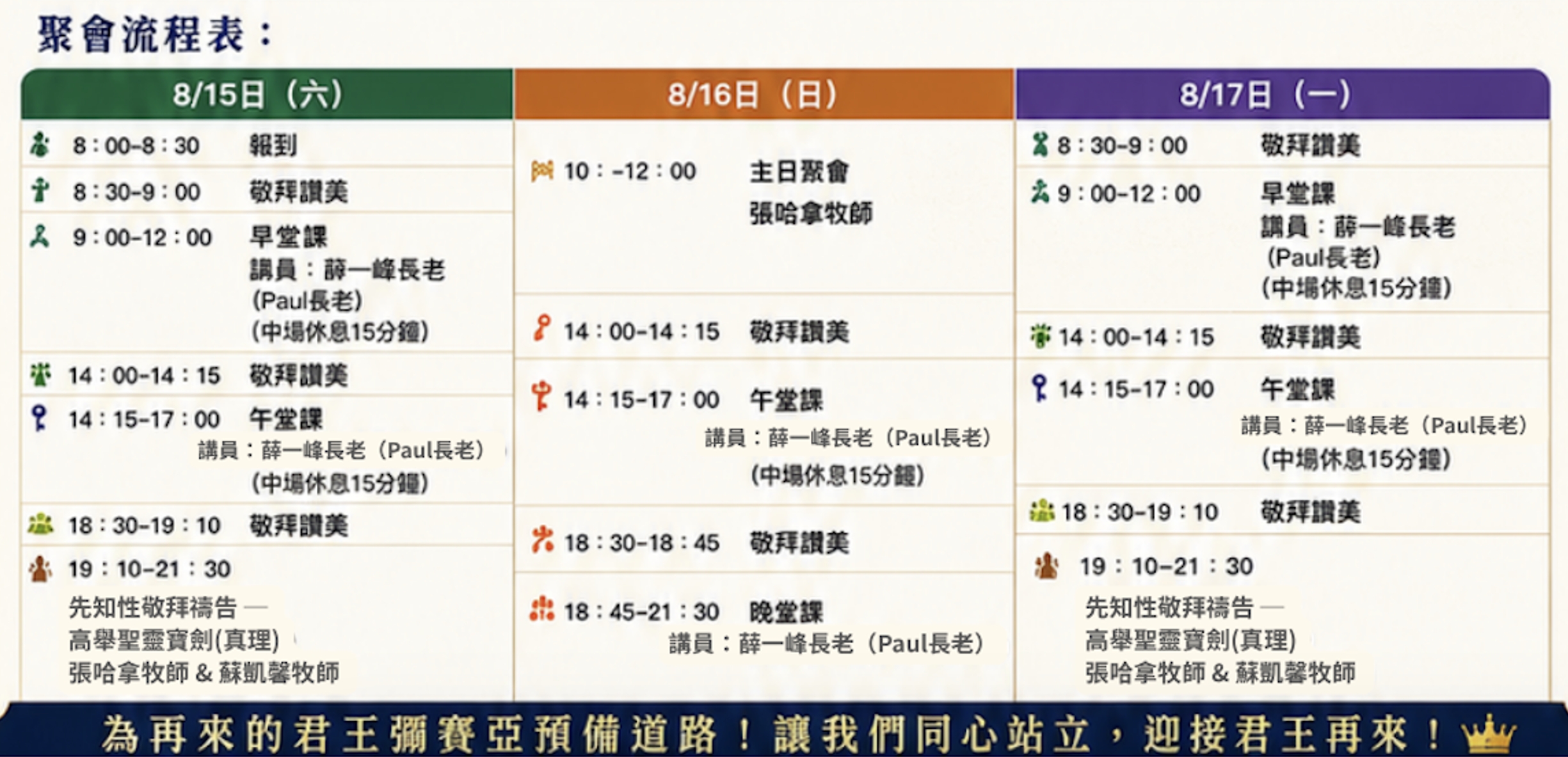 聚會流程表：

8/15日（六）

8：00-8：30 報到

8：30-9：00 敬拜讚美

9：00-12：00 早堂課
講員：薛一峰長老
(Paul長老)
(中場休息15分鐘)

14：00-14：15 敬拜讚美

14：15-17：00 午堂課
講員：薛一峰長老（Paul長老）
(中場休息15分鐘)

18：30-19：10 敬拜讚美

19：10-21：30
先知性敬拜禱告 —
高舉聖靈寶劍(真理)
張哈拿牧師 & 蘇凱馨牧師

8/16日（日）

10：-12：00 主日聚會
張哈拿牧師

14：00-14：15 敬拜讚美

14：15-17：00 午堂課
講員：薛一峰長老（Paul長老）
(中場休息15分鐘)

18：30-18：45 敬拜讚美

18：45-21：30 晚堂課
講員：薛一峰長老（Paul長老）

8/17日（一）

8：30-9：00 敬拜讚美

9：00-12：00 早堂課
講員：薛一峰長老
(Paul長老)
(中場休息15分鐘)

14：00-14：15 敬拜讚美

14：15-17：00 午堂課
講員：薛一峰長老（Paul長老）
(中場休息15分鐘)

18：30-19：10 敬拜讚美

19：10-21：30
先知性敬拜禱告 —
高舉聖靈寶劍(真理)
張哈拿牧師 & 蘇凱馨牧師

為再來的君王彌賽亞預備道路！讓我們同心站立，迎接君王再來！